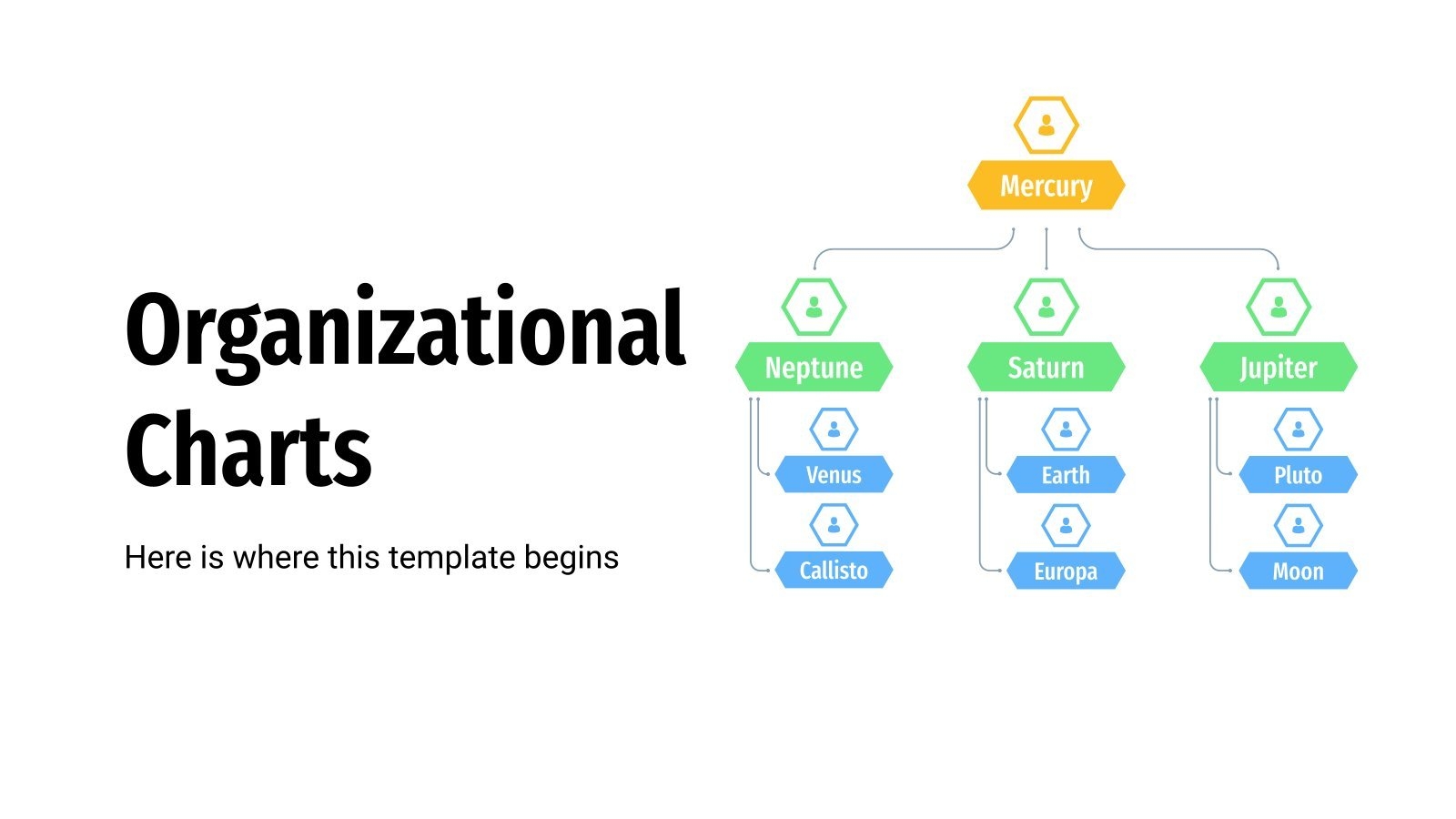 Organizational Charts

Here is where this template begins

Mercury

Neptune

Venus

Callisto

Saturn

Earth

Europa

Jupiter

Pluto

Moon